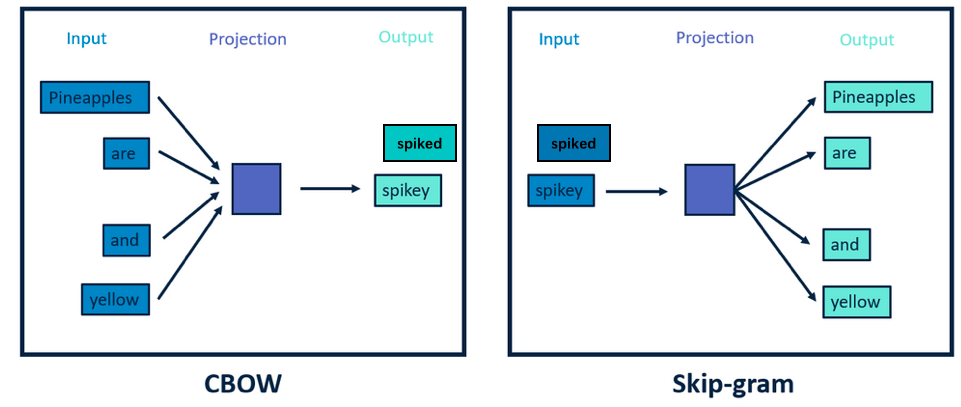 Input
Projection
Output
Pineapples
are
and
yellow
spiked
spikey

CBOW

Input
Projection
Output
spiked
spikey
Pineapples
are
and
yellow

Skip-gram